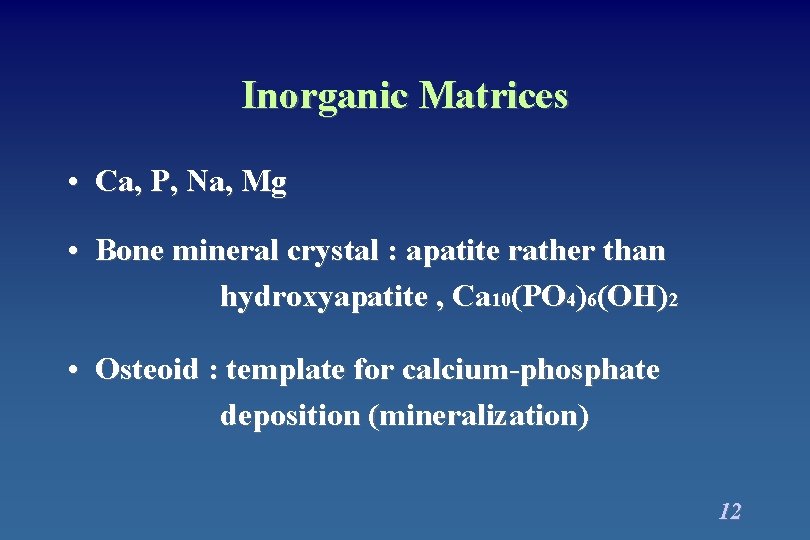 Inorganic Matrices

• Ca, P, Na, Mg

• Bone mineral crystal : apatite rather than hydroxyapatite , $Ca_{10}(PO_4)_6(OH)_2$

• Osteoid : template for calcium-phosphate deposition (mineralization)

12